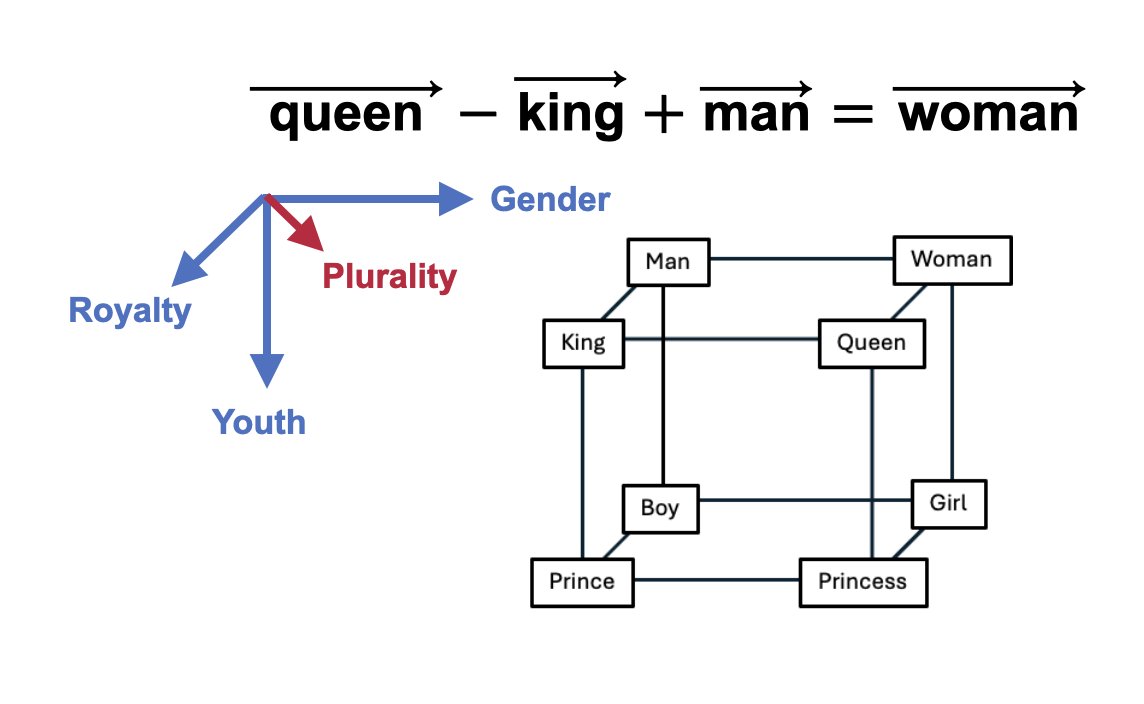 $\overrightarrow{\text{queen}} - \overrightarrow{\text{king}} + \overrightarrow{\text{man}} = \overrightarrow{\text{woman}}$

Gender
Plurality
Royalty
Youth

Man
Woman
King
Queen
Boy
Girl
Prince
Princess